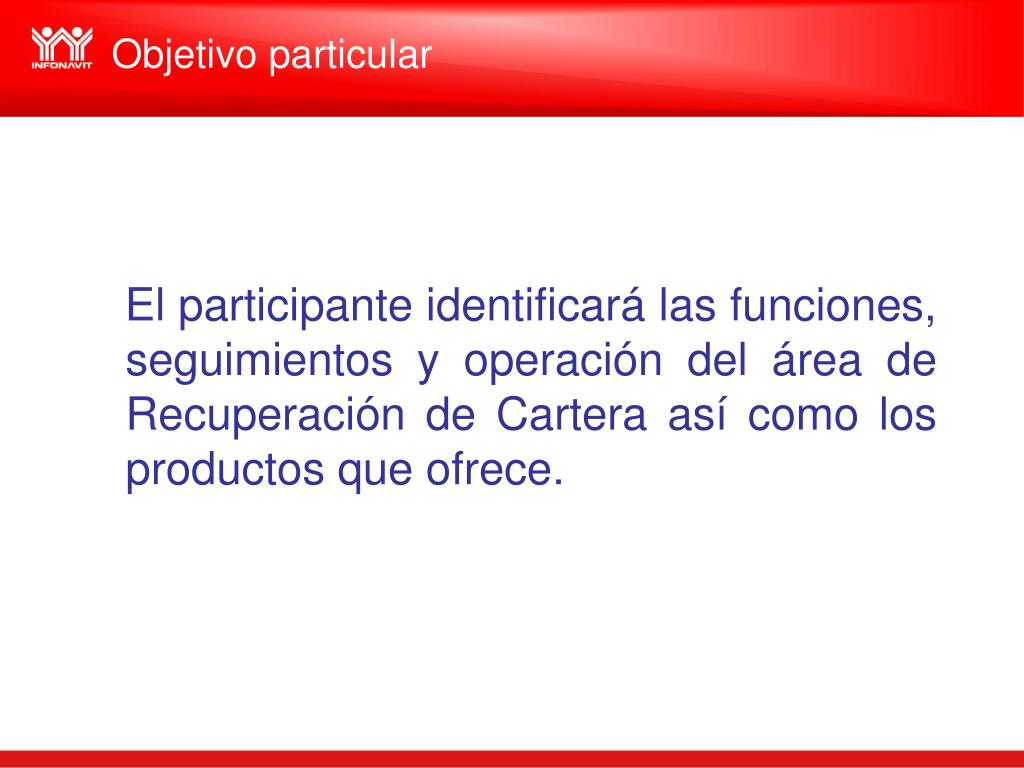 INFONAVIT

Objetivo particular

El participante identificará las funciones, seguimientos y operación del área de Recuperación de Cartera así como los productos que ofrece.